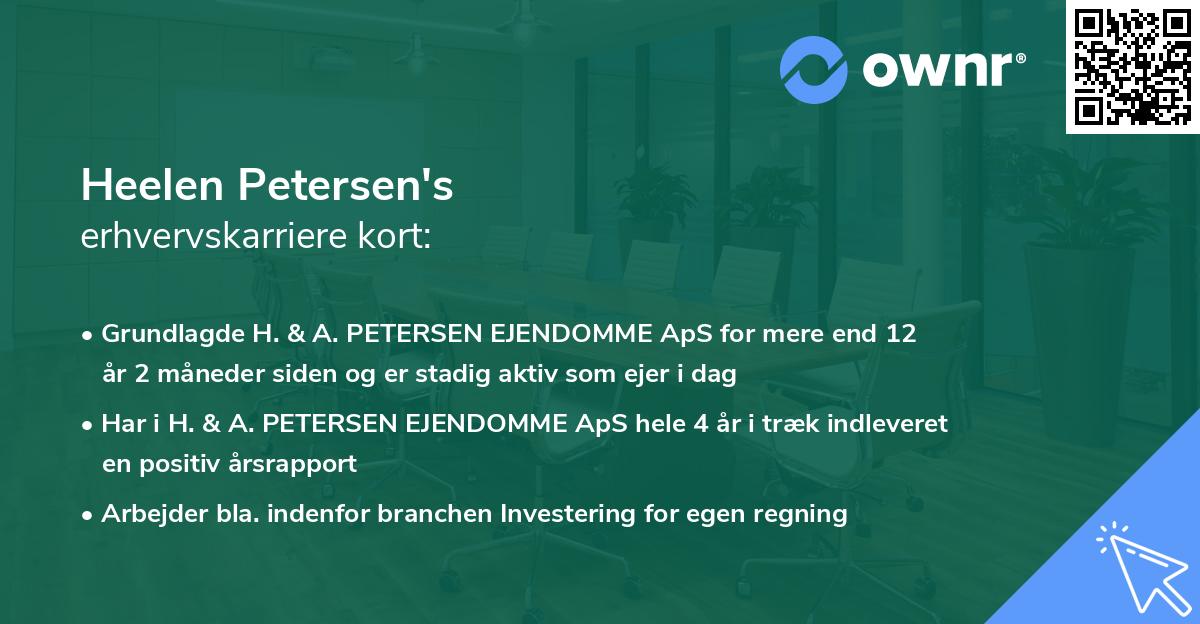 ownr®

Heelen Petersen's
erhvervskarriere kort:

• Grundlagde H. & A. PETERSEN EJENDOMME ApS for mere end 12 år 2 måneder siden og er stadig aktiv som ejer i dag

• Har i H. & A. PETERSEN EJENDOMME ApS hele 4 år i træk indleveret en positiv årsrapport

• Arbejder bla. indenfor branchen Investering for egen regning